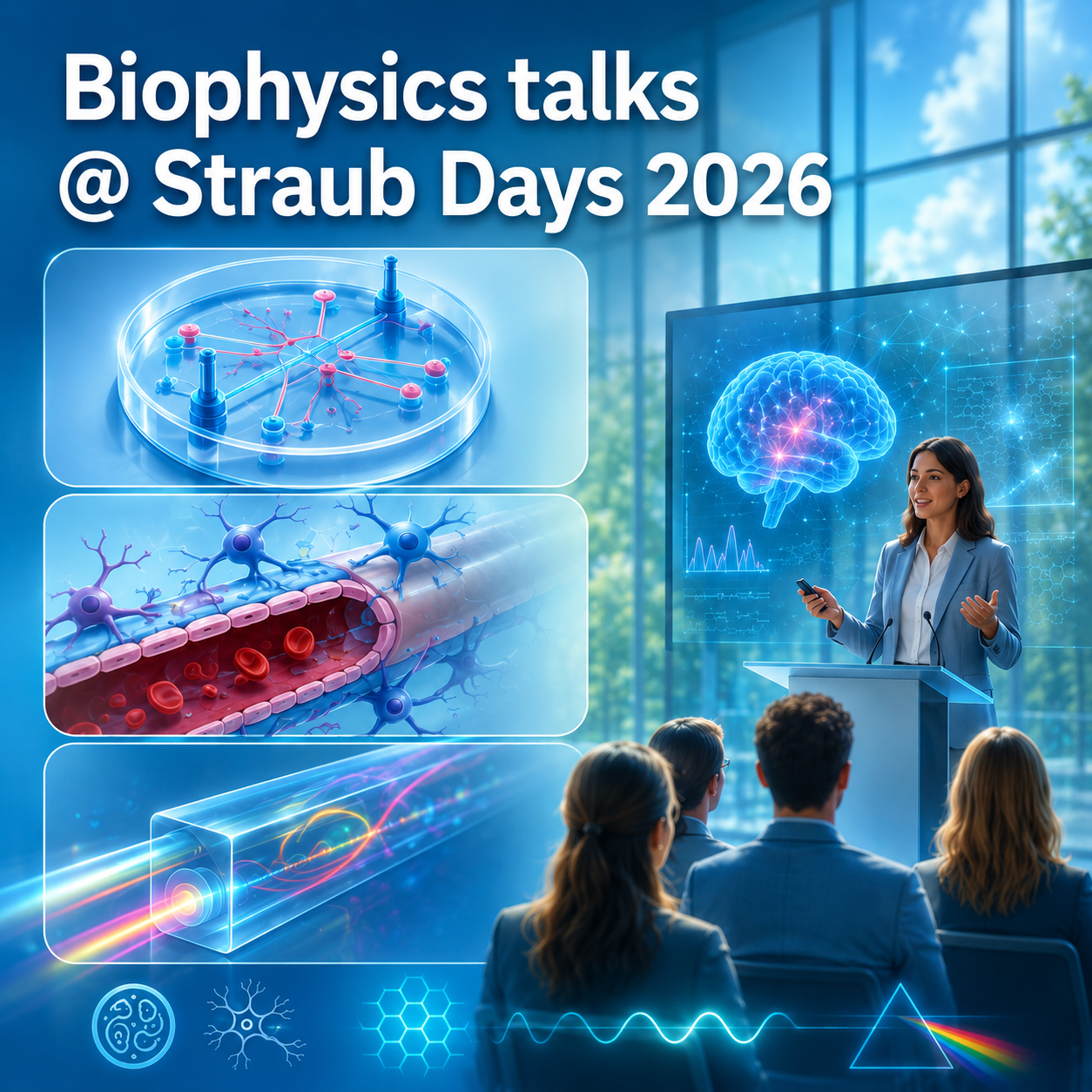 Biophysics talks
@ Straub Days 2026